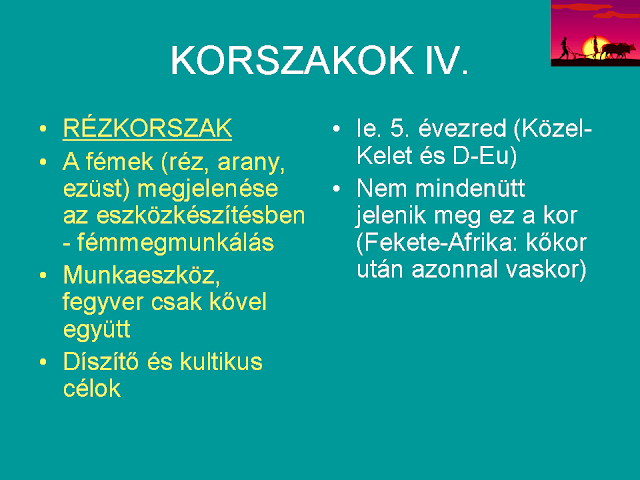 KORSZAKOK IV.

• RÉZKORSZAK
• A fémek (réz, arany, ezüst) megjelenése az eszközkészítésben - fémmegmunkálás
• Munkaeszköz, fegyver csak kővel együtt
• Díszítő és kultikus célok

• Ie. 5. évezred (Közel-Kelet és D-Eu)
• Nem mindenütt jelenik meg ez a kor (Fekete-Afrika: kőkor után azonnal vaskor)